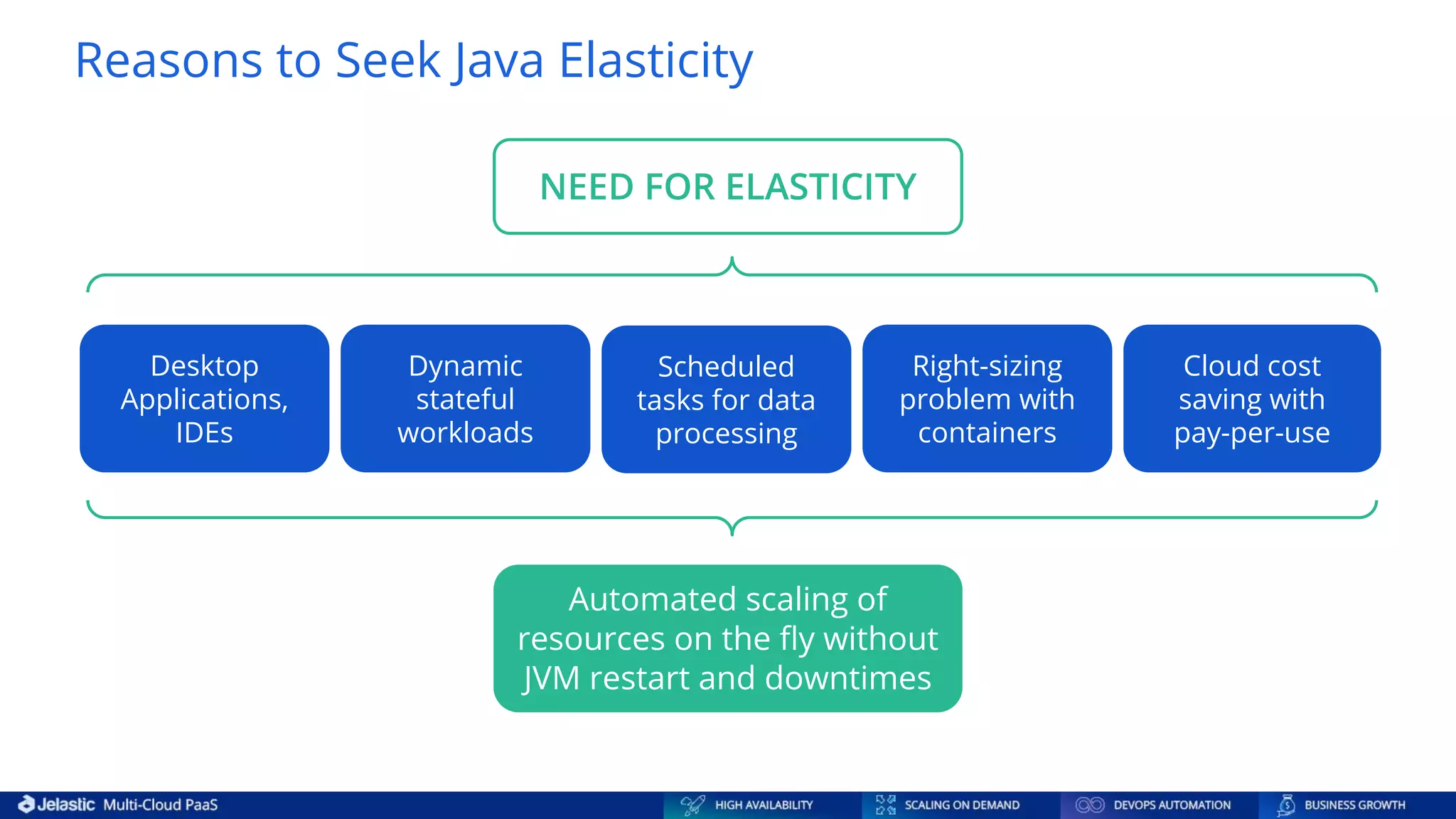 Reasons to Seek Java Elasticity

NEED FOR ELASTICITY

Desktop Applications, IDEs

Dynamic stateful workloads

Scheduled tasks for data processing

Right-sizing problem with containers

Cloud cost saving with pay-per-use

Automated scaling of resources on the fly without JVM restart and downtimes

Jelastic Multi-Cloud PaaS

HIGH AVAILABILITY

SCALING ON DEMAND

DEVOPS AUTOMATION

BUSINESS GROWTH